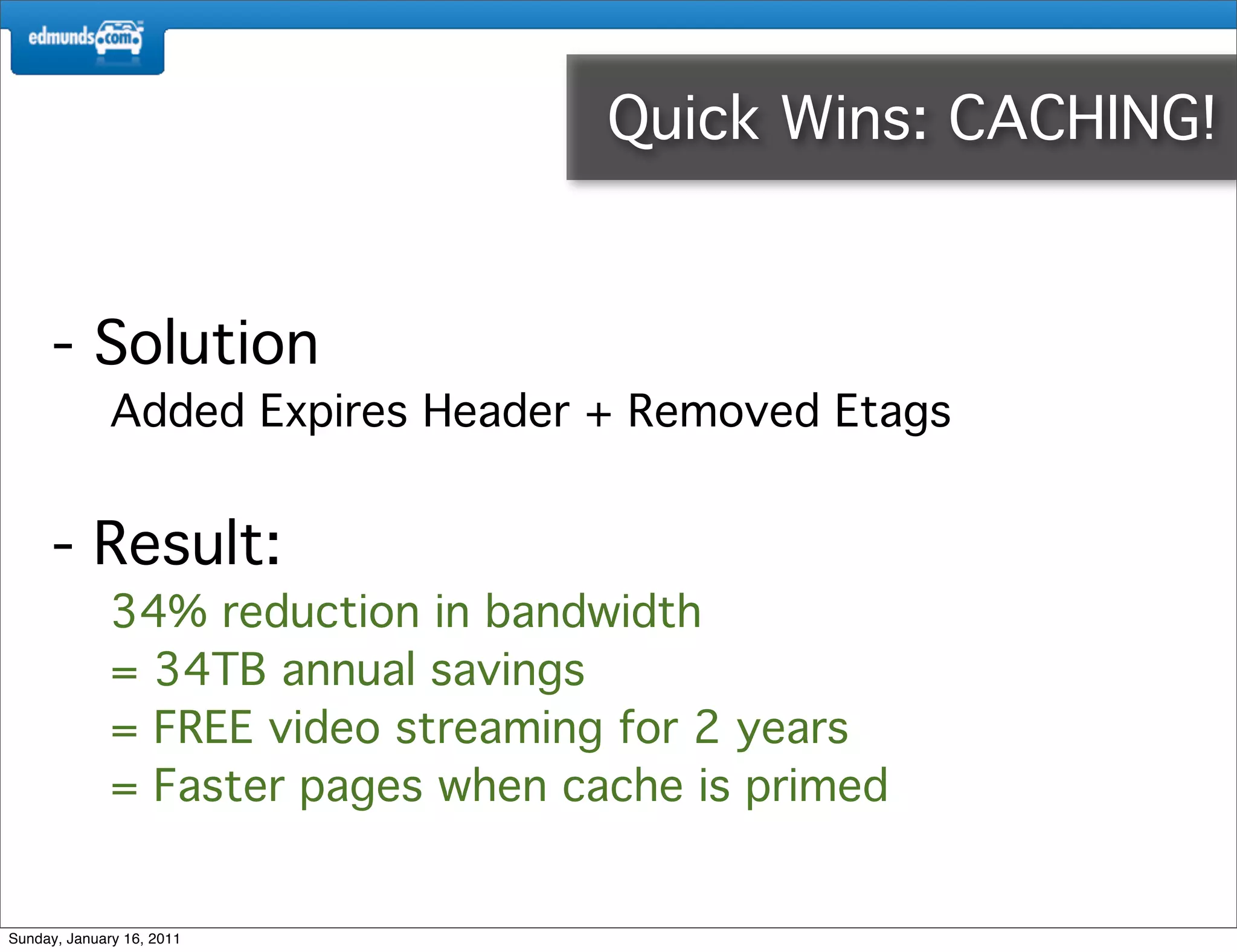 edmunds.com

Quick Wins: CACHING!

- Solution

Added Expires Header + Removed Etags

- Result:

34% reduction in bandwidth
= 34TB annual savings
= FREE video streaming for 2 years
= Faster pages when cache is primed

Sunday, January 16, 2011